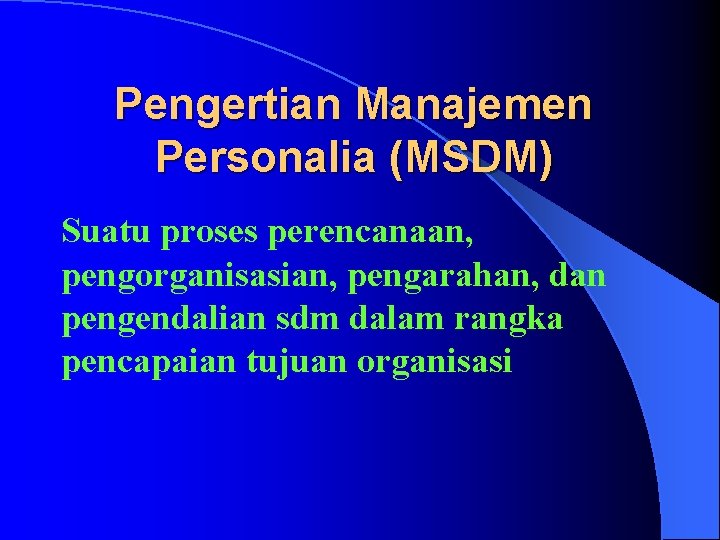 Pengertian Manajemen Personalia (MSDM)

Suatu proses perencanaan, pengorganisasian, pengarahan, dan pengendalian sdm dalam rangka pencapaian tujuan organisasi